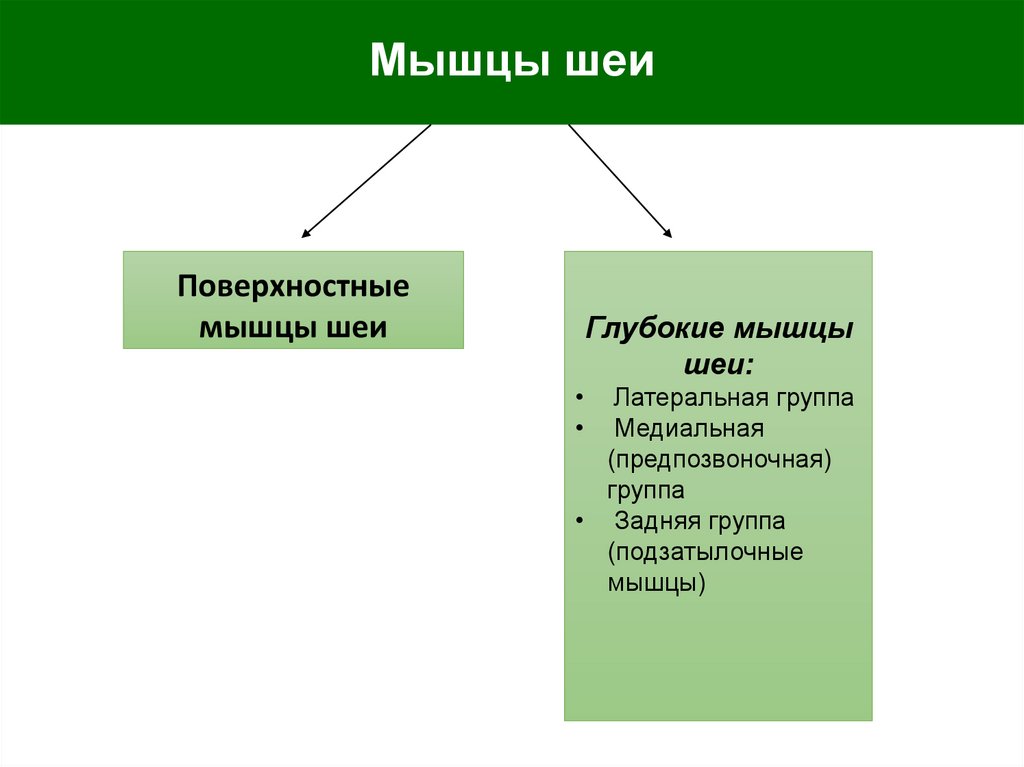 Мышцы шеи

Поверхностные мышцы шеи

Глубокие мышцы шеи:
• Латеральная группа
• Медиальная (предпозвоночная) группа
• Задняя группа (подзатылочные мышцы)